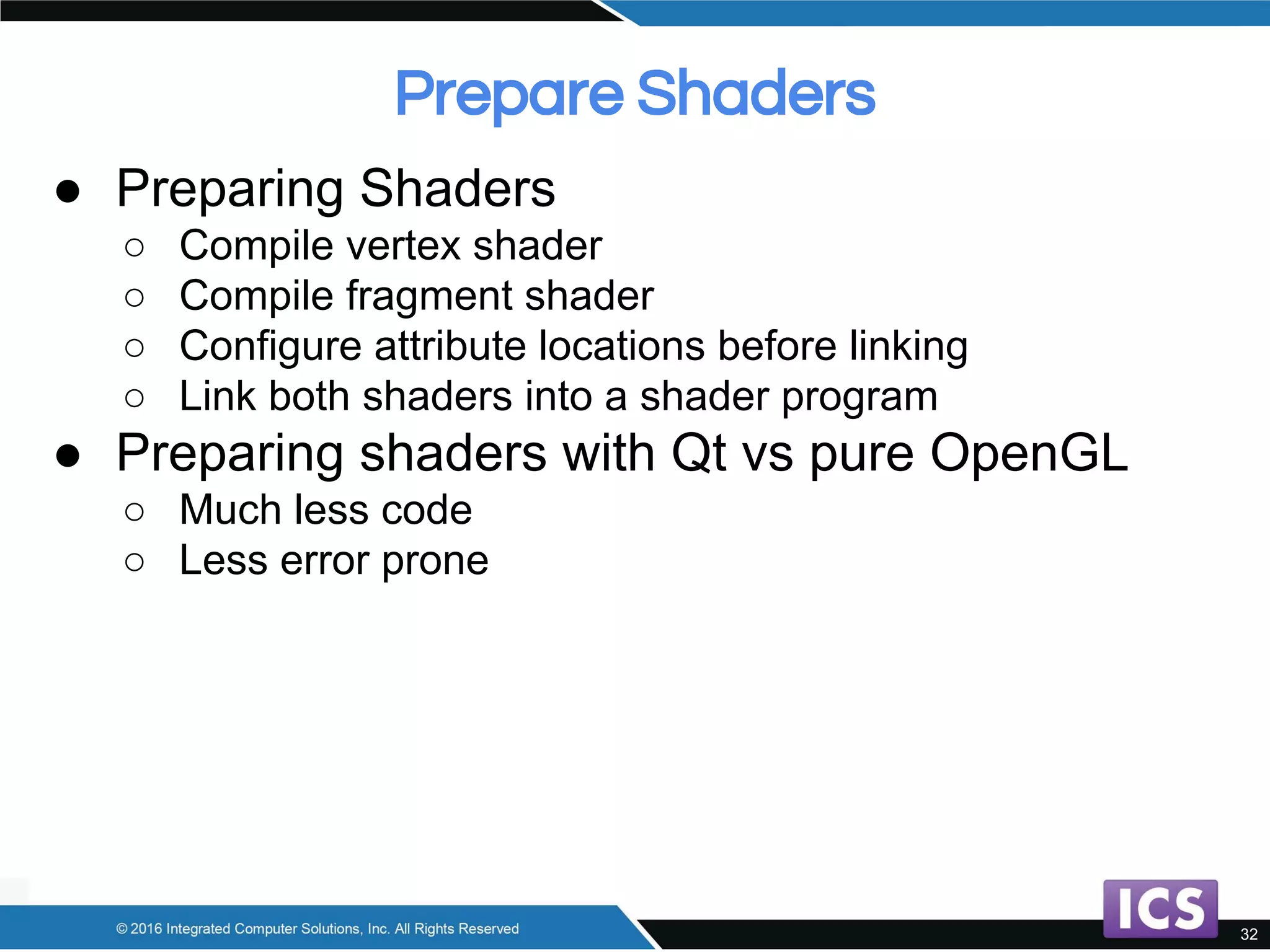 Prepare Shaders

● Preparing Shaders
○ Compile vertex shader
○ Compile fragment shader
○ Configure attribute locations before linking
○ Link both shaders into a shader program
● Preparing shaders with Qt vs pure OpenGL
○ Much less code
○ Less error prone

© 2016 Integrated Computer Solutions, Inc. All Rights Reserved

ICS

32